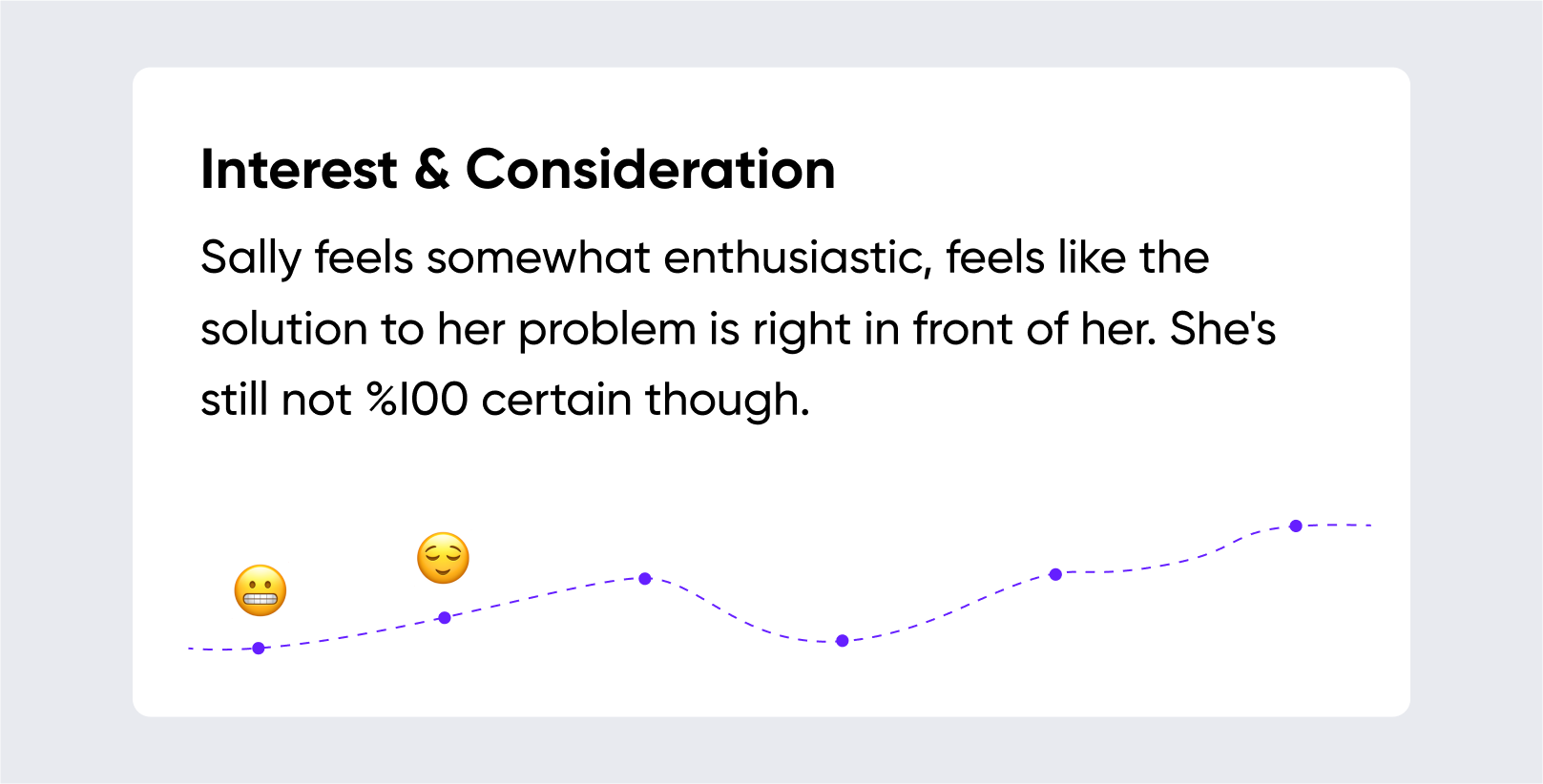 Interest & Consideration

Sally feels somewhat enthusiastic, feels like the solution to her problem is right in front of her. She's still not %100 certain though.